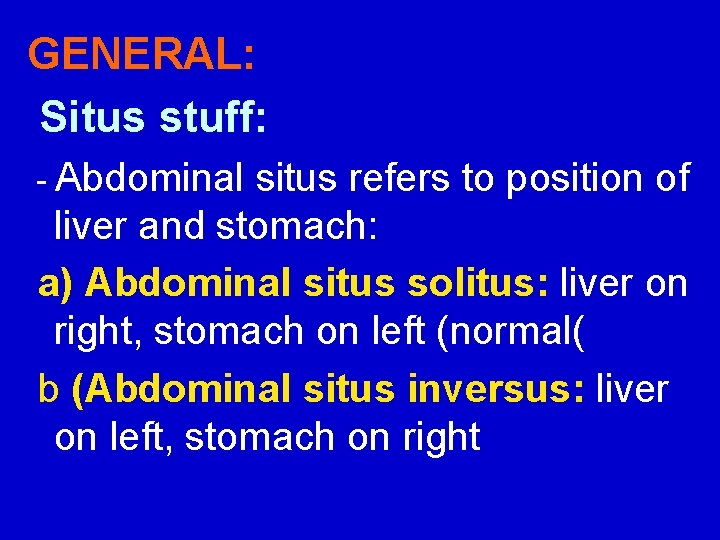 GENERAL:

Situs stuff:

- Abdominal situs refers to position of liver and stomach:

a) Abdominal situs solitus: liver on right, stomach on left (normal(

b (Abdominal situs inversus: liver on left, stomach on right